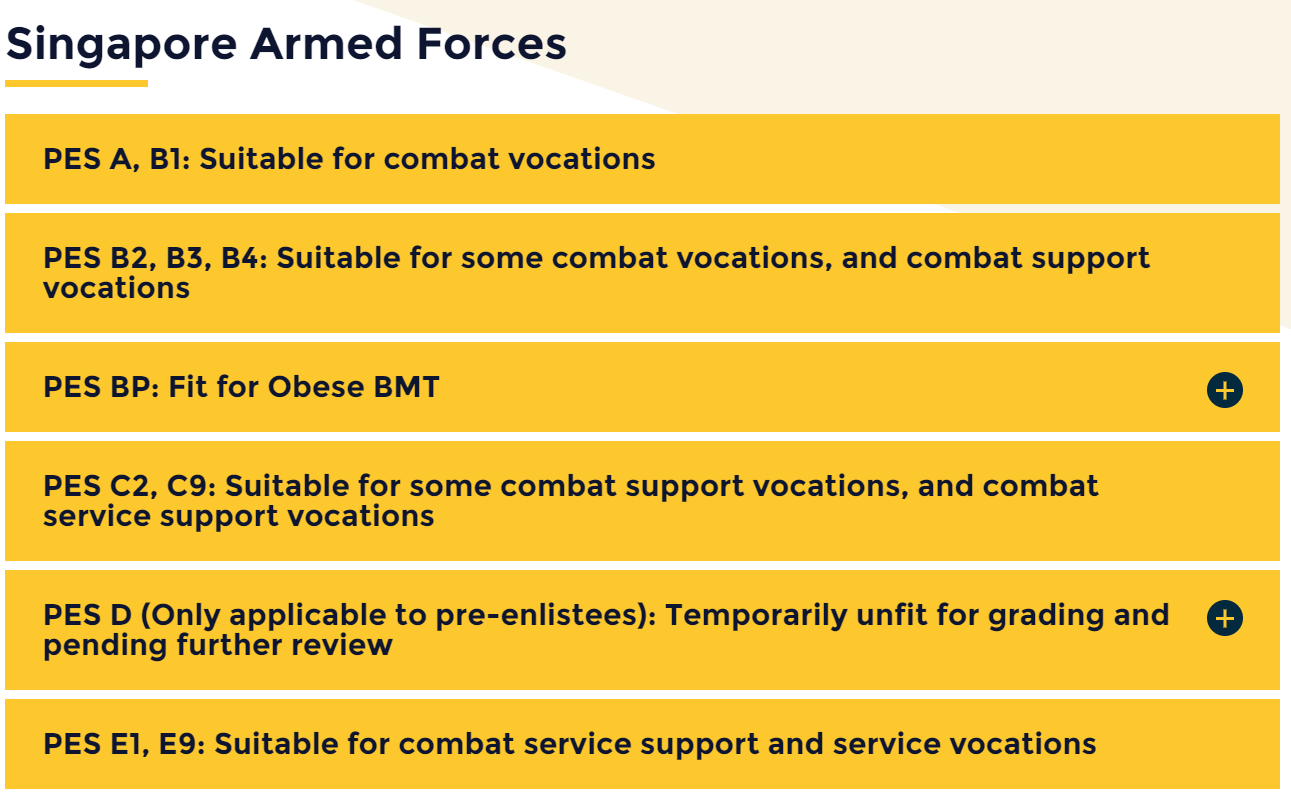 Singapore Armed Forces

PES A, B1: Suitable for combat vocations

PES B2, B3, B4: Suitable for some combat vocations, and combat support vocations

PES BP: Fit for Obese BMT

PES C2, C9: Suitable for some combat support vocations, and combat service support vocations

PES D (Only applicable to pre-enlistees): Temporarily unfit for grading and pending further review

PES E1, E9: Suitable for combat service support and service vocations